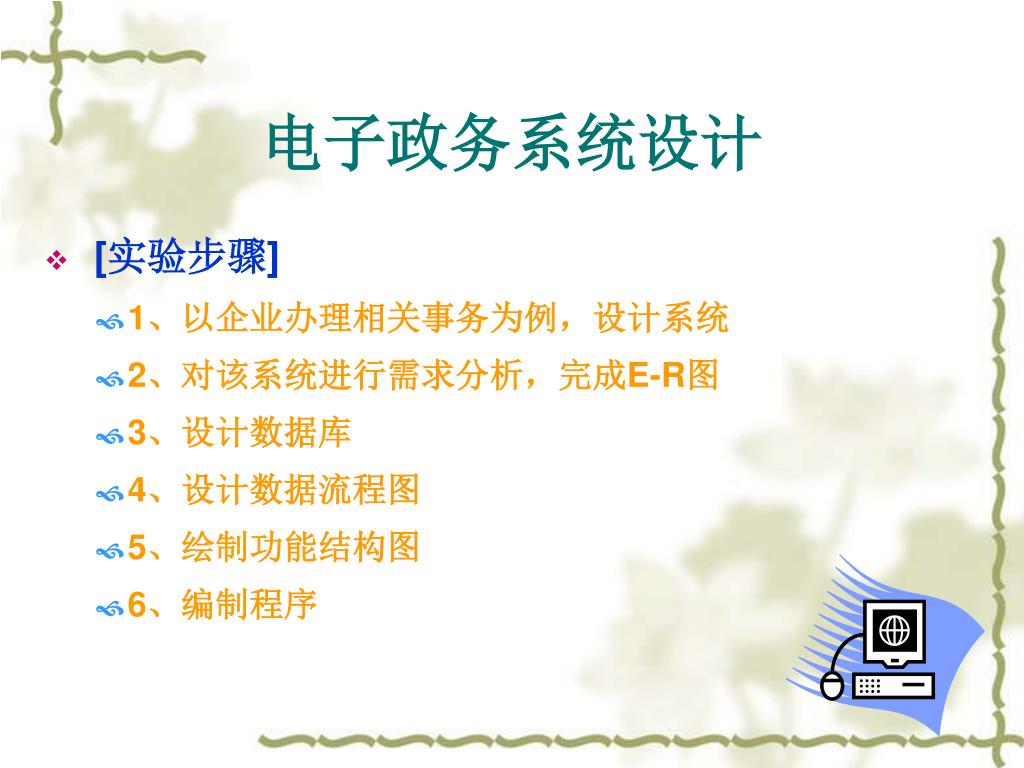 电子政务系统设计

[实验步骤]

1、以企业办理相关事务为例，设计系统

2、对该系统进行需求分析，完成E-R图

3、设计数据库

4、设计数据流程图

5、绘制功能结构图

6、编制程序